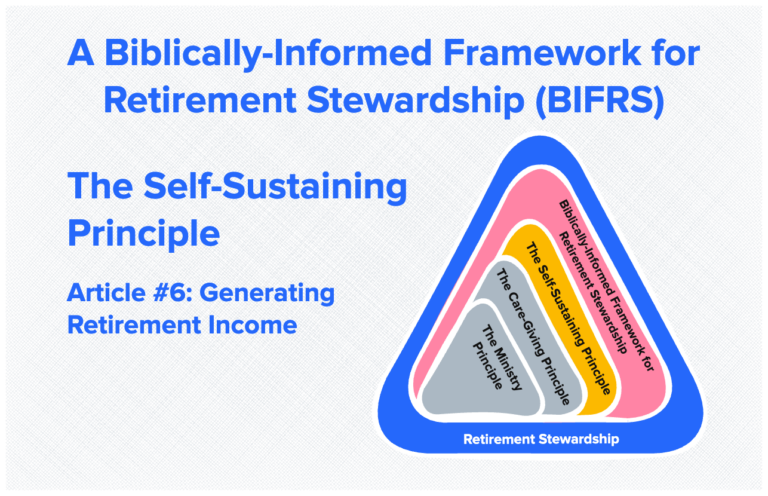 A Biblically-Informed Framework for Retirement Stewardship (BIFRS)

The Self-Sustaining Principle

Article #6: Generating Retirement Income

Biblically-Informed Framework for Retirement Stewardship

The Self-Sustaining Principle

The Care-Giving Principle

The Ministry Principle

Retirement Stewardship